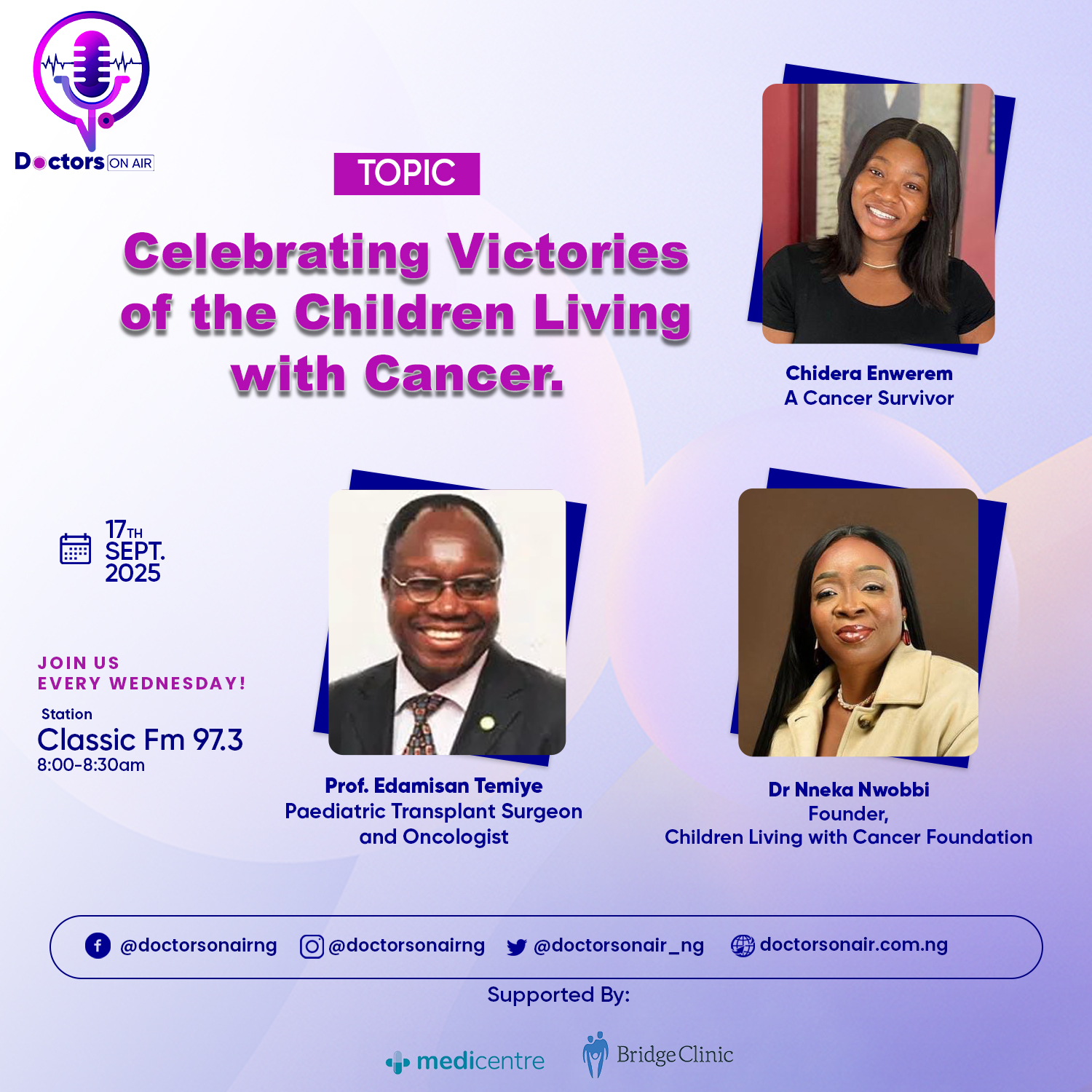 Doctors ON AIR

TOPIC

Celebrating Victories of the Children Living with Cancer.

Chidera Enwerem
A Cancer Survivor

17TH SEPT. 2025

JOIN US EVERY WEDNESDAY!

Station
Classic Fm 97.3
8:00-8:30am

Prof. Edamisan Temiye
Paediatric Transplant Surgeon and Oncologist

Dr Nneka Nwobbi
Founder,
Children Living with Cancer Foundation

@doctorsonairng @doctorsonairng @doctorsonair_ng doctorsonair.com.ng

Supported By:

medicentre BridgeClinic